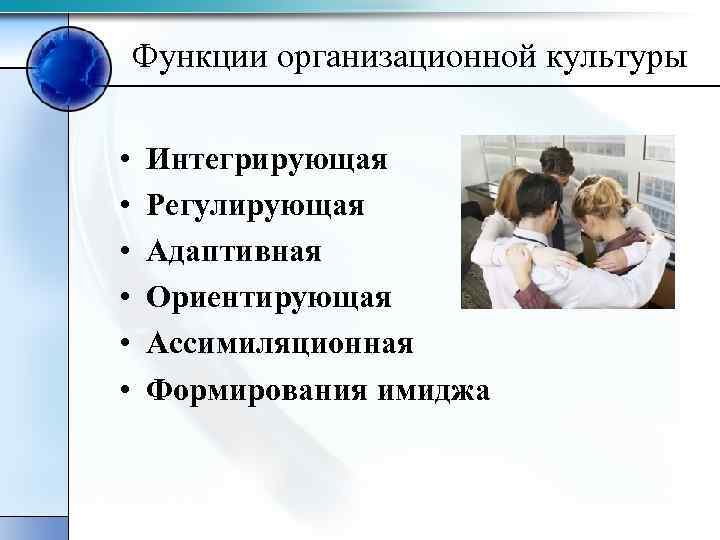 Функции организационной культуры

• Интегрирующая
• Регулирующая
• Адаптивная
• Ориентирующая
• Ассимиляционная
• Формирования имиджа